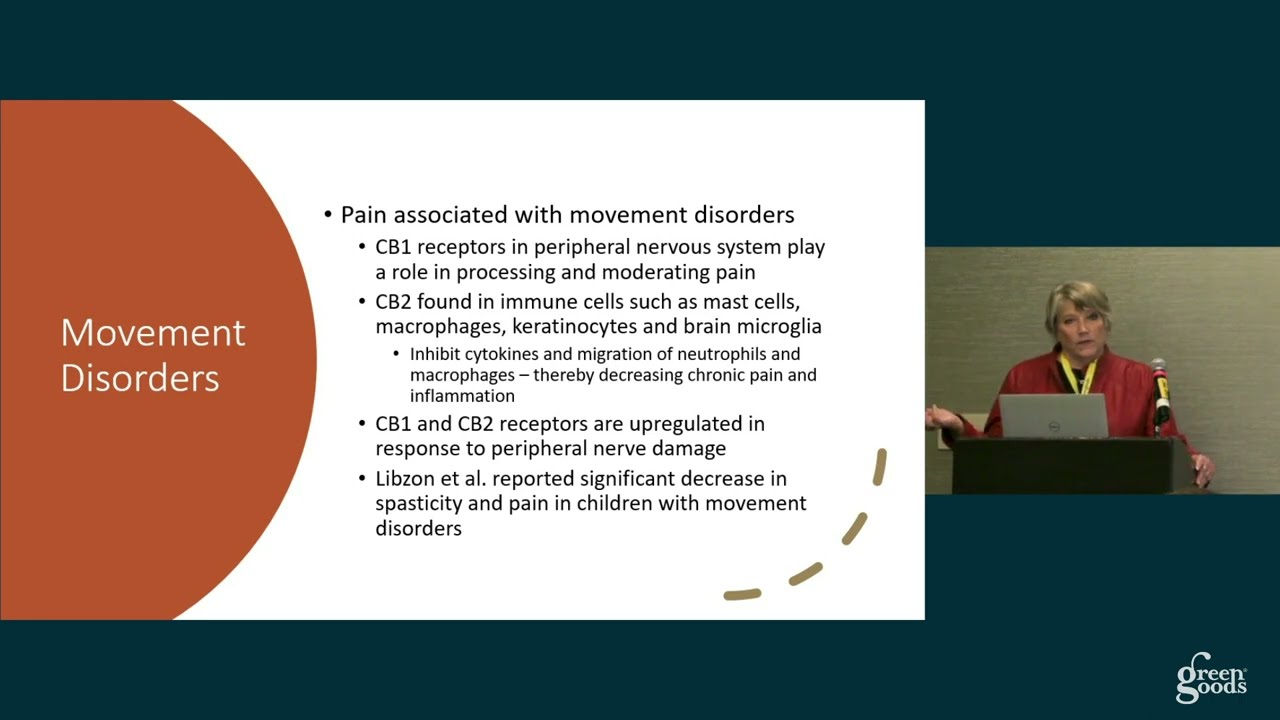 Movement Disorders

• Pain associated with movement disorders
• CB1 receptors in peripheral nervous system play a role in processing and moderating pain
• CB2 found in immune cells such as mast cells, macrophages, keratinocytes and brain microglia
• Inhibit cytokines and migration of neutrophils and macrophages – thereby decreasing chronic pain and inflammation
• CB1 and CB2 receptors are upregulated in response to peripheral nerve damage
• Libzon et al. reported significant decrease in spasticity and pain in children with movement disorders

green goods